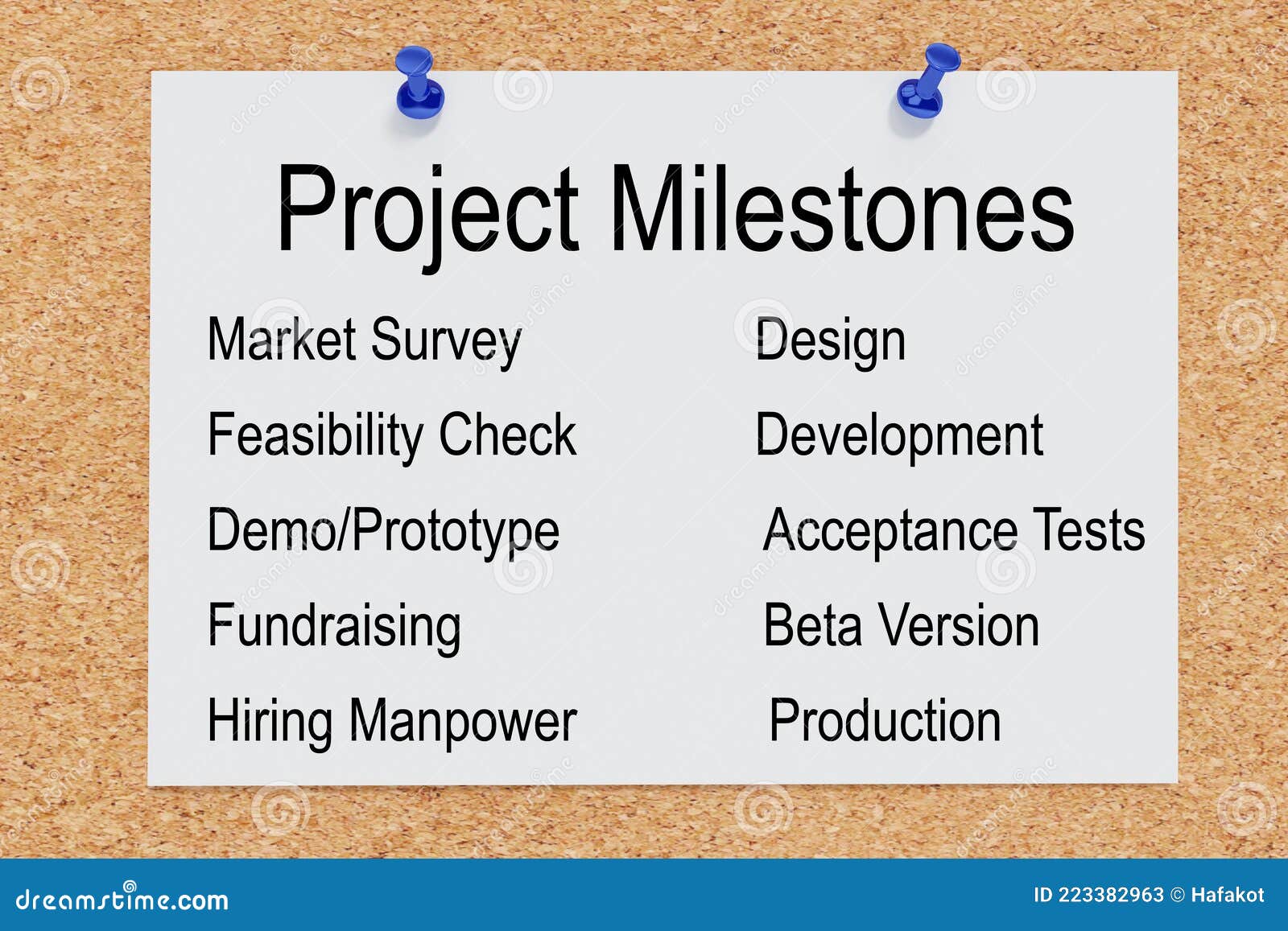 Project Milestones

Market Survey
Feasibility Check
Demo/Prototype
Fundraising
Hiring Manpower

Design
Development
Acceptance Tests
Beta Version
Production

dreamstime.com

ID 223382963 © Hafakot